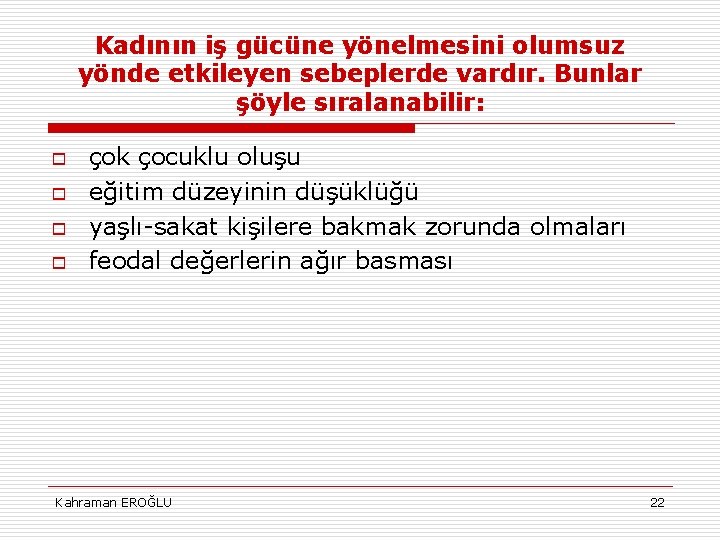 Kadının iş gücüne yönelmesini olumsuz yönde etkileyen sebeplerde vardır. Bunlar şöyle sıralanabilir:

- çok çocuklu oluşu
- eğitim düzeyinin düşüklüğü
- yaşlı-sakat kişilere bakmak zorunda olmaları
- feodal değerlerin ağır basması

Kahraman EROĞLU

22